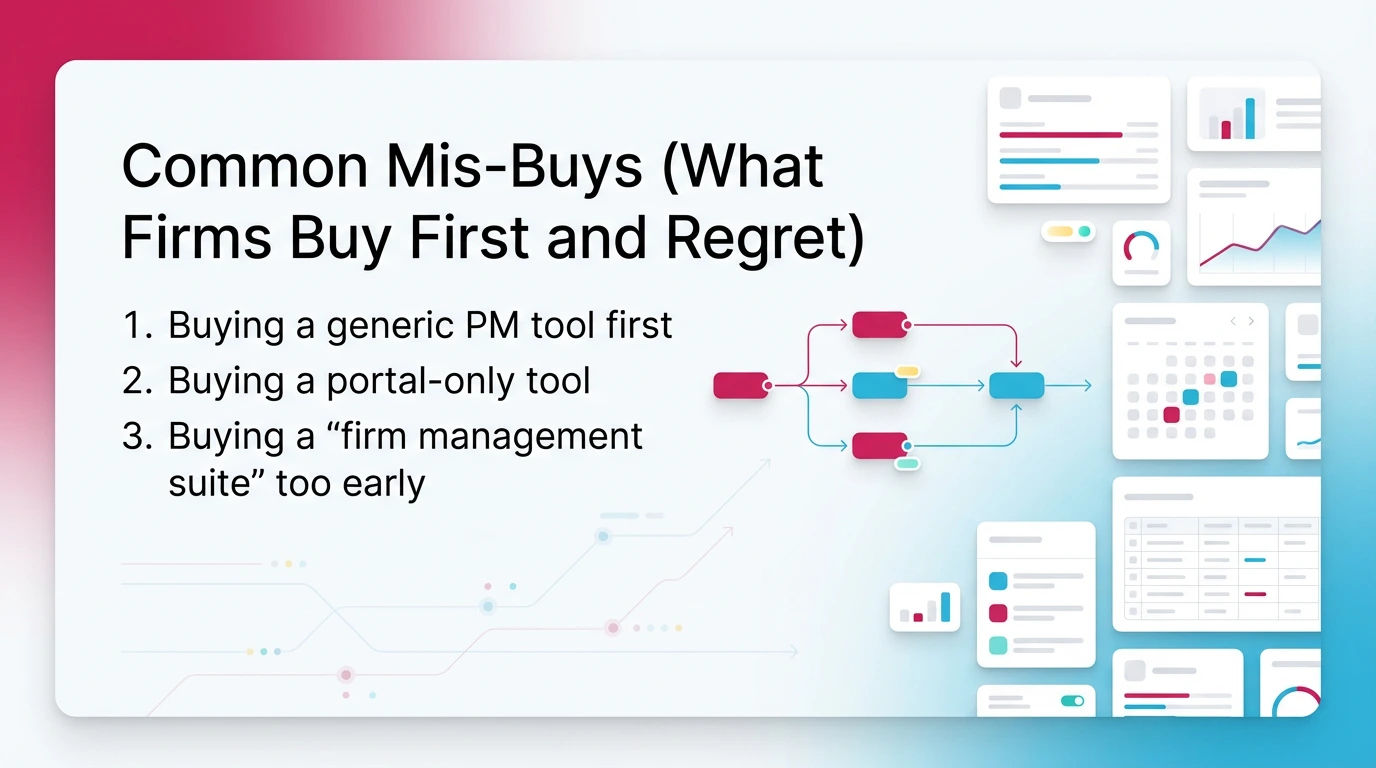 Common Mis-Buys (What Firms Buy First and Regret)

1. Buying a generic PM tool first
2. Buying a portal-only tool
3. Buying a “firm management suite” too early